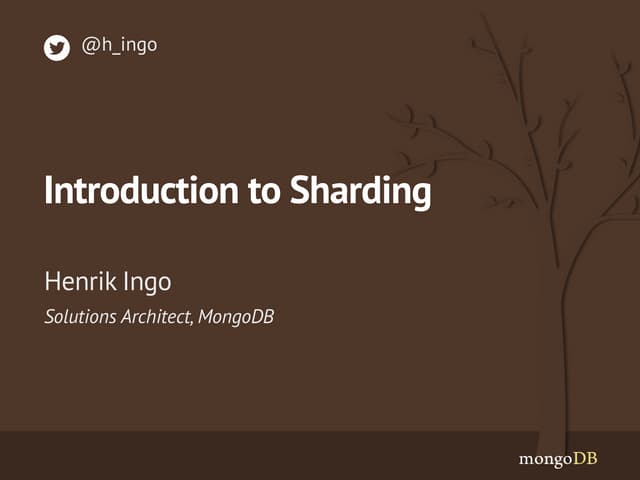 @h_ingo

Introduction to Sharding

Henrik Ingo

Solutions Architect, MongoDB

mongoDB